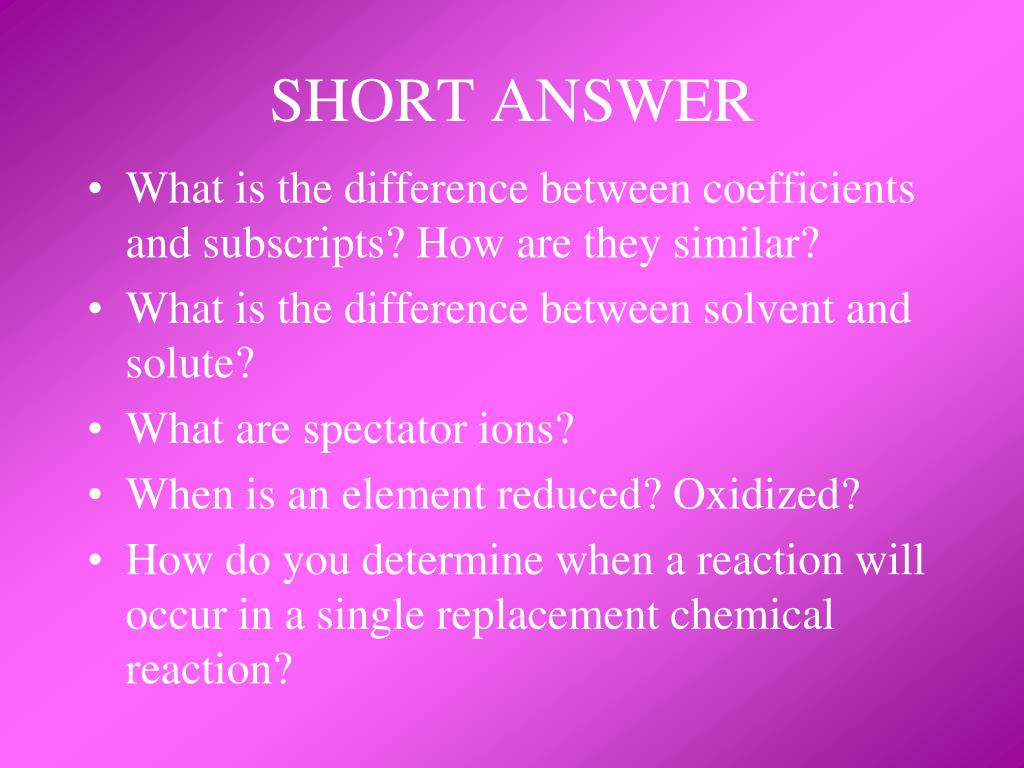 SHORT ANSWER

• What is the difference between coefficients and subscripts? How are they similar?
• What is the difference between solvent and solute?
• What are spectator ions?
• When is an element reduced? Oxidized?
• How do you determine when a reaction will occur in a single replacement chemical reaction?